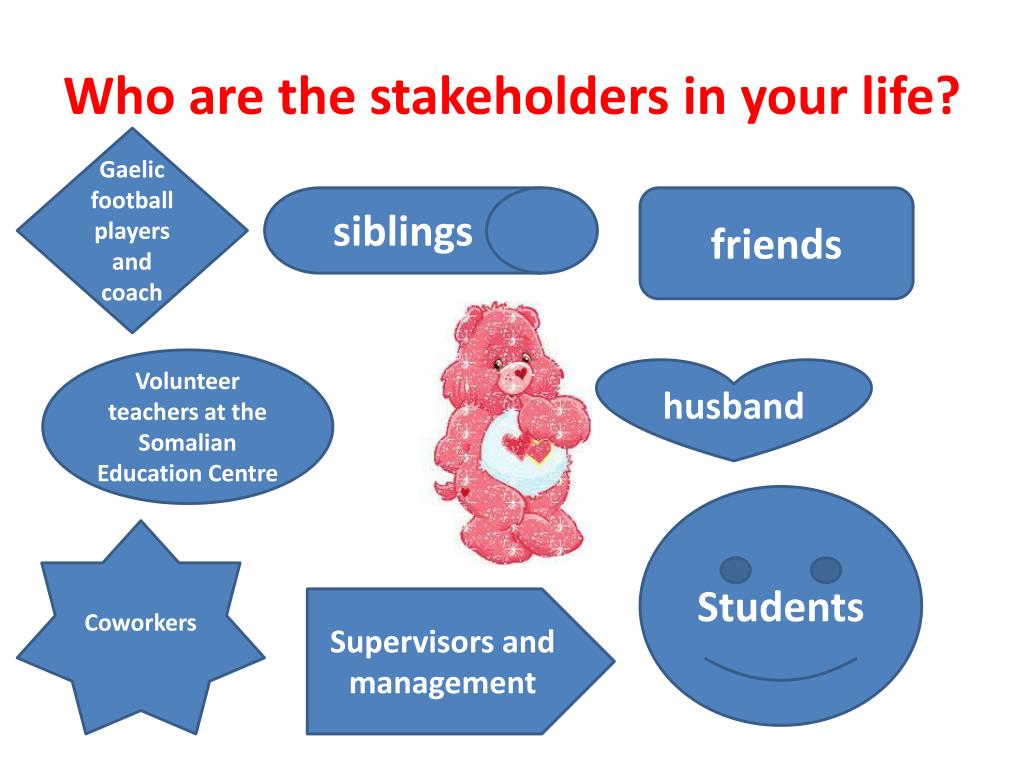 Who are the stakeholders in your life?

Gaelic football players and coach

siblings

friends

Volunteer teachers at the Somalian Education Centre

husband

Coworkers

Supervisors and management

Students